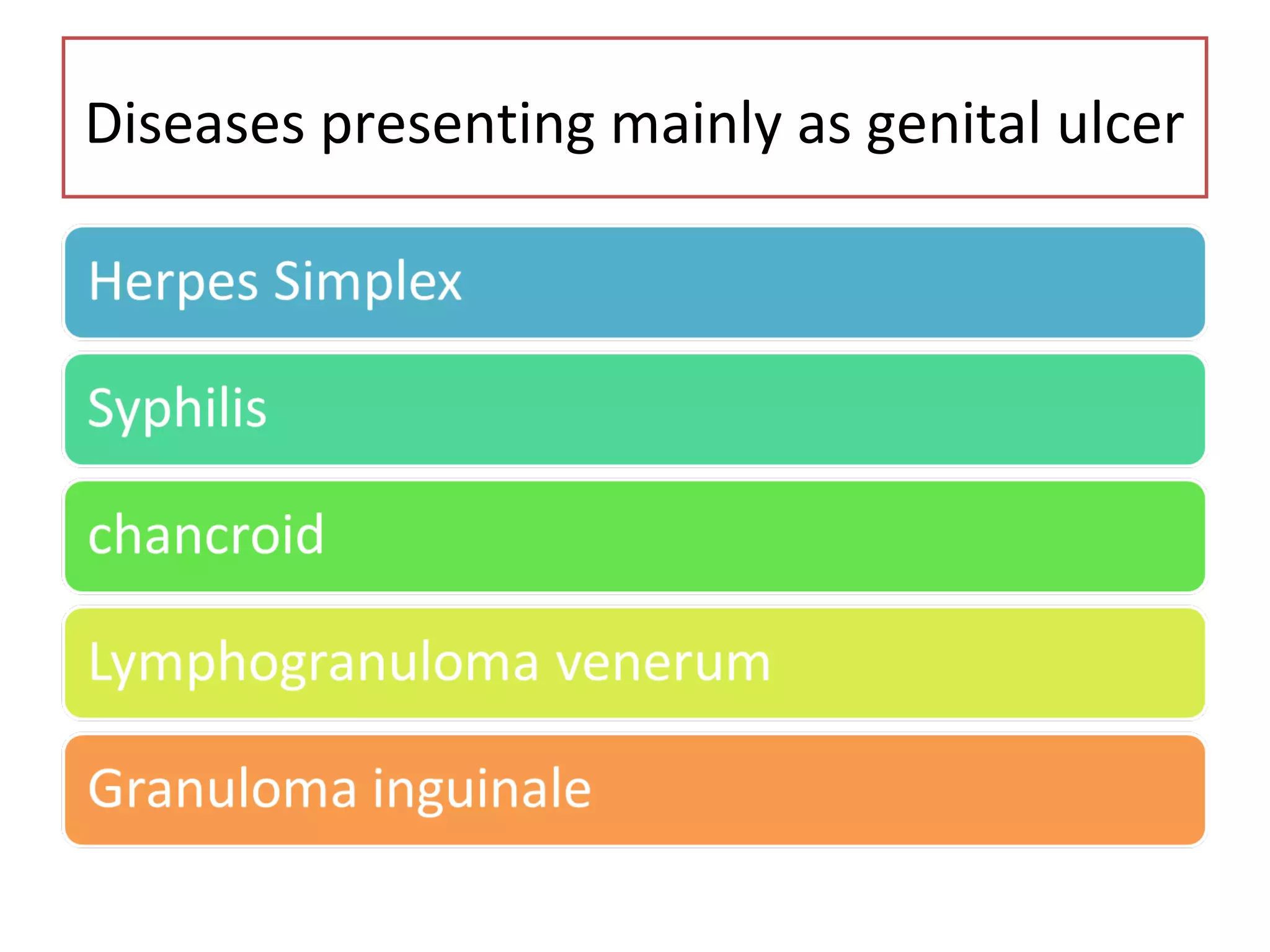 Diseases presenting mainly as genital ulcer

Herpes Simplex

Syphilis

chancroid

Lymphogranuloma venerum

Granuloma inguinale